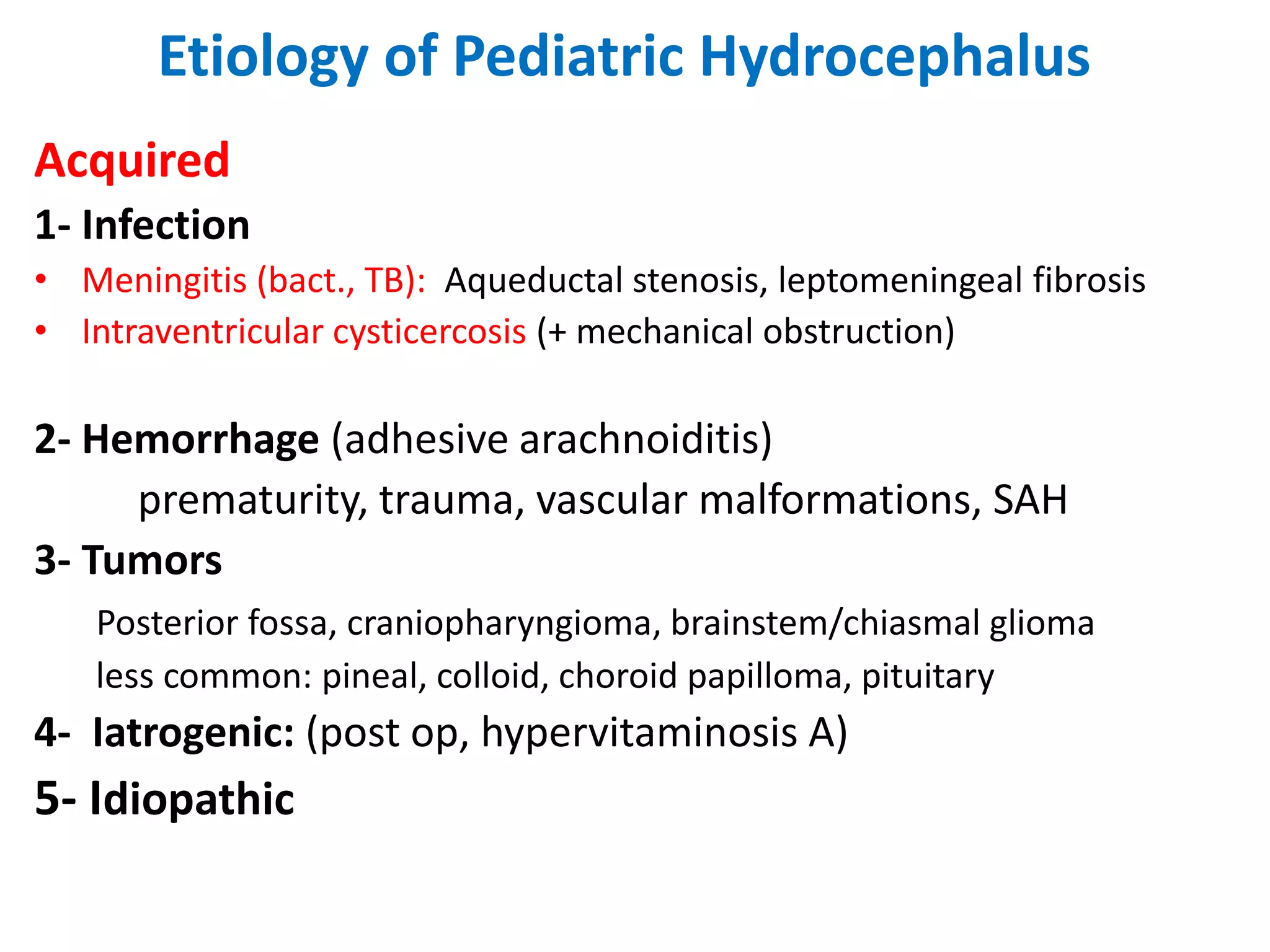 Etiology of Pediatric Hydrocephalus

Acquired

1- Infection

• Meningitis (bact., TB): Aqueductal stenosis, leptomeningeal fibrosis
• Intraventricular cysticercosis (+ mechanical obstruction)

2- Hemorrhage (adhesive arachnoiditis)

prematurity, trauma, vascular malformations, SAH

3- Tumors

Posterior fossa, craniopharyngioma, brainstem/chiasmal glioma
less common: pineal, colloid, choroid papilloma, pituitary

4- Iatrogenic: (post op, hypervitaminosis A)

5- Idiopathic